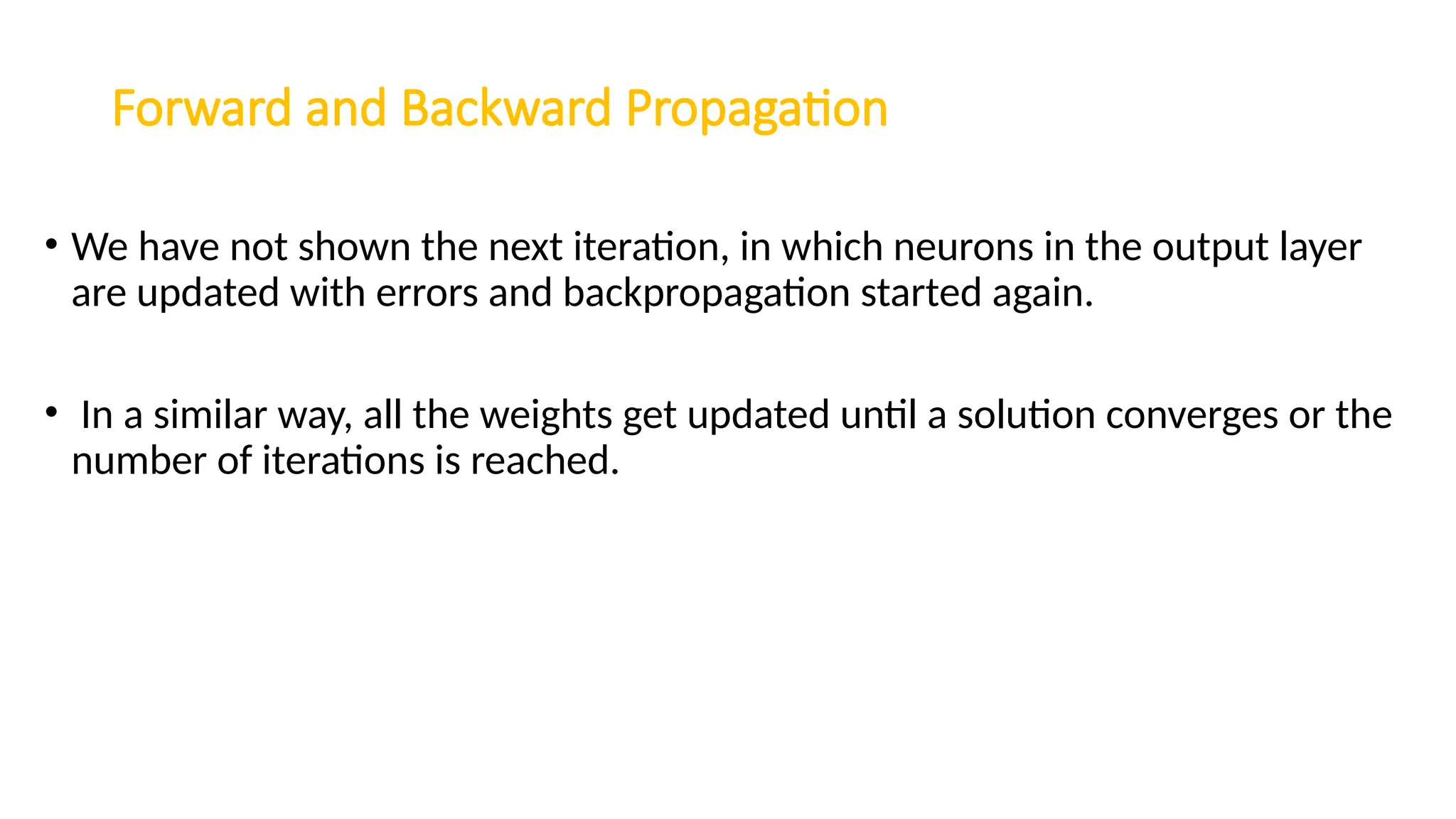 Forward and Backward Propagation

• We have not shown the next iteration, in which neurons in the output layer are updated with errors and backpropagation started again.

• In a similar way, all the weights get updated until a solution converges or the number of iterations is reached.